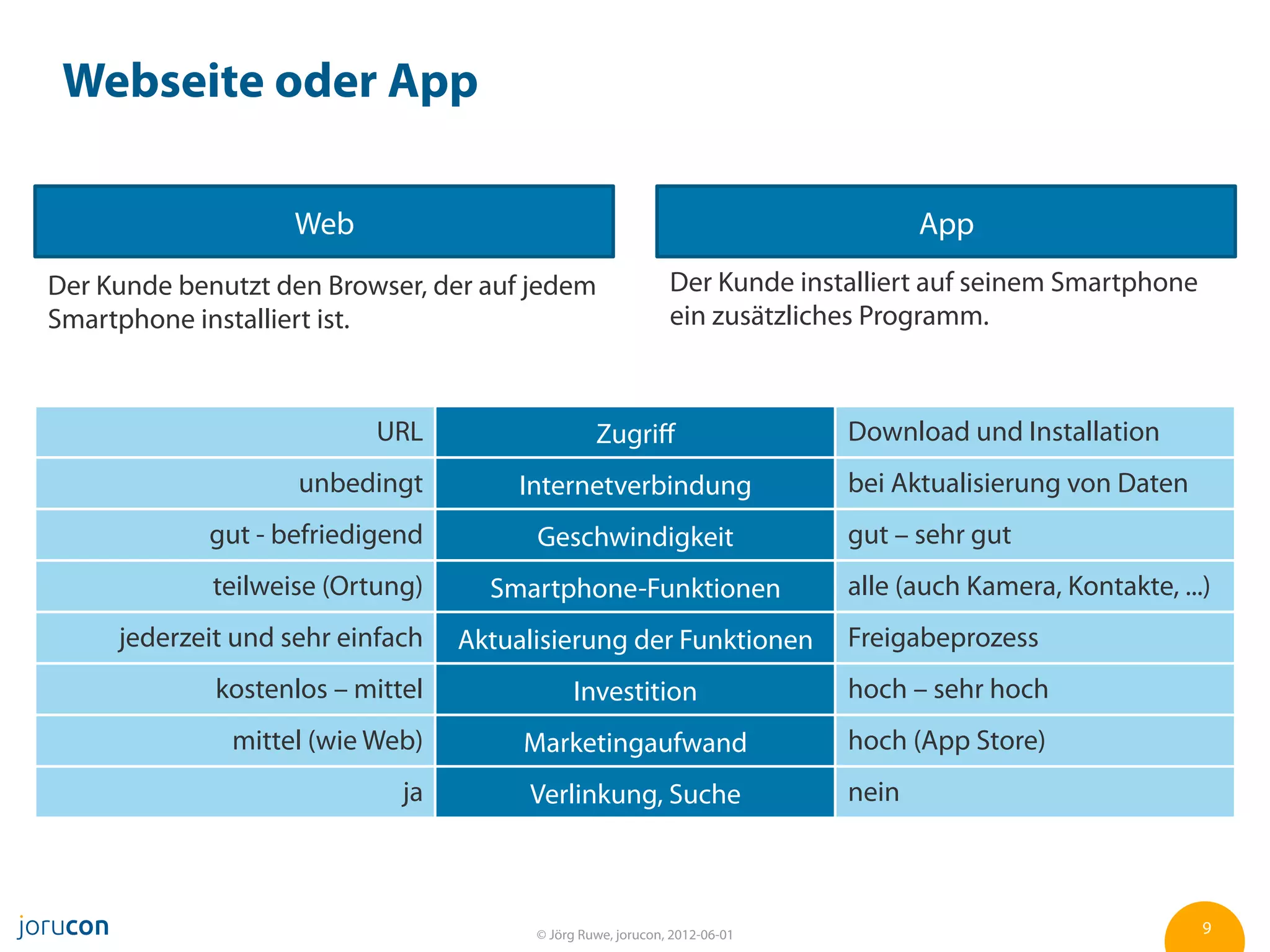 Webseite oder App

Web

Der Kunde benutzt den Browser, der auf jedem Smartphone installiert ist.

App

Der Kunde installiert auf seinem Smartphone ein zusätzliches Programm.

| URL | Zugriff | Download und Installation |
|---|---|---|
| unbedingt | Internetverbindung | bei Aktualisierung von Daten |
| gut - befriedigend | Geschwindigkeit | gut – sehr gut |
| teilweise (Ortung) | Smartphone-Funktionen | alle (auch Kamera, Kontakte, ...) |
| jederzeit und sehr einfach | Aktualisierung der Funktionen | Freigabeprozess |
| kostenlos – mittel | Investition | hoch – sehr hoch |
| mittel (wie Web) | Marketingaufwand | hoch (App Store) |
| ja | Verlinkung, Suche | nein |

jorucon

© Jörg Ruwe, jorucon, 2012-06-01

9